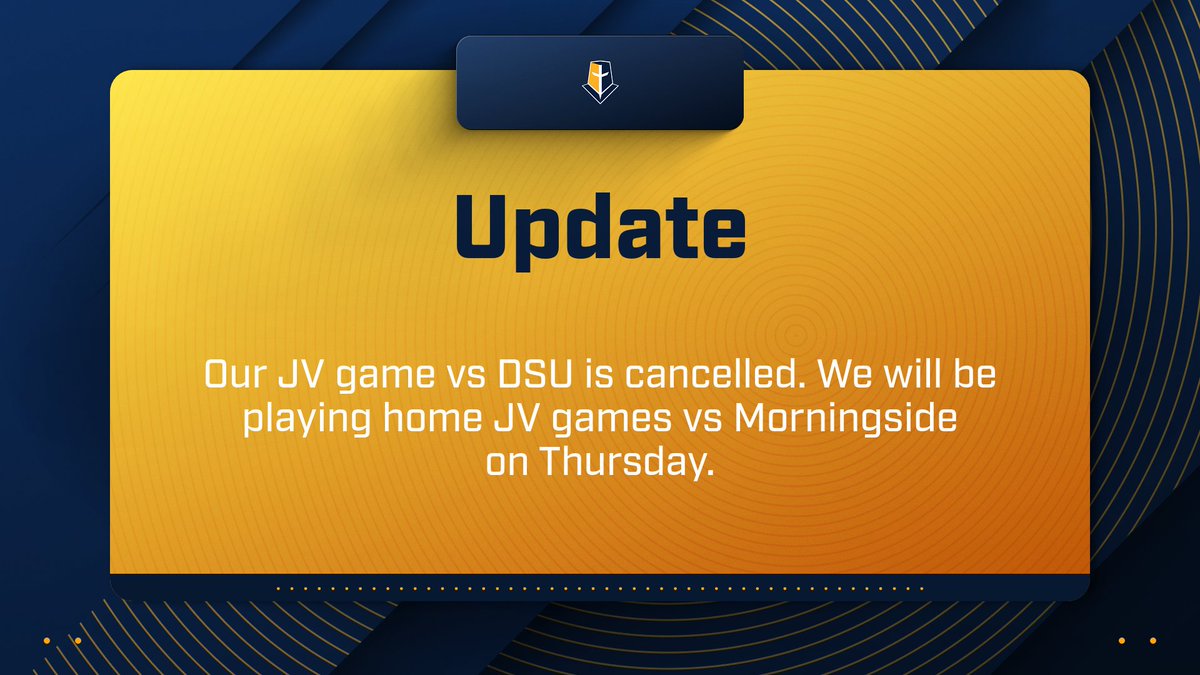 Update

Our JV game vs DSU is cancelled. We will be playing home JV games vs Morningside on Thursday.